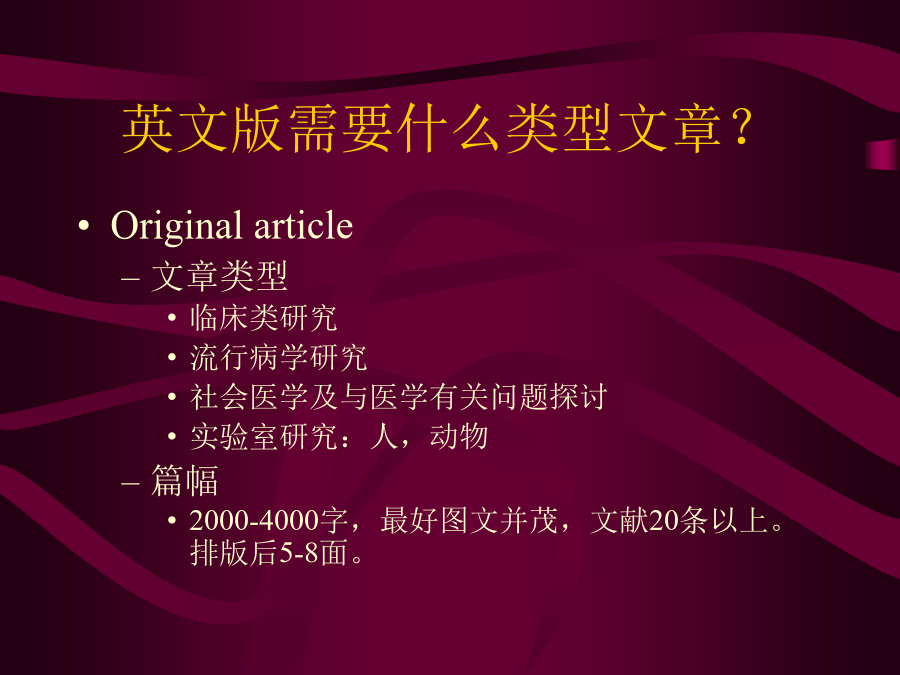 英文版需要什么类型文章？

• Original article
  – 文章类型
    • 临床类研究
    • 流行病学研究
    • 社会医学及与医学有关问题探讨
    • 实验室研究：人，动物
  – 篇幅
    • 2000-4000字，最好图文并茂，文献20条以上。排版后5-8面。